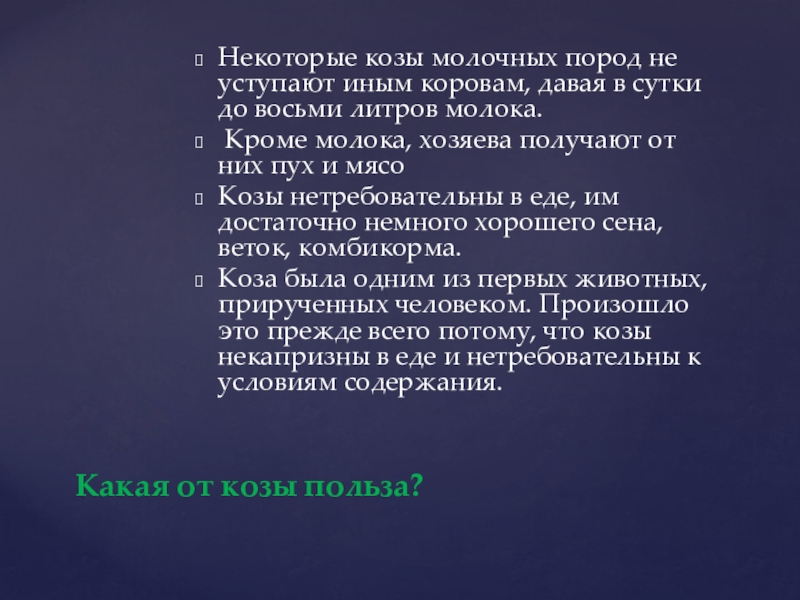 Некоторые козы молочных пород не уступают иным коровам, давая в сутки до восьми литров молока.

Кроме молока, хозяева получают от них пух и мясо

Козы нетребовательны в еде, им достаточно немного хорошего сена, веток, комбикорма.

Коза была одним из первых животных, прирученных человеком. Произошло это прежде всего потому, что козы некапризны в еде и нетребовательны к условиям содержания.

Какая от козы польза?